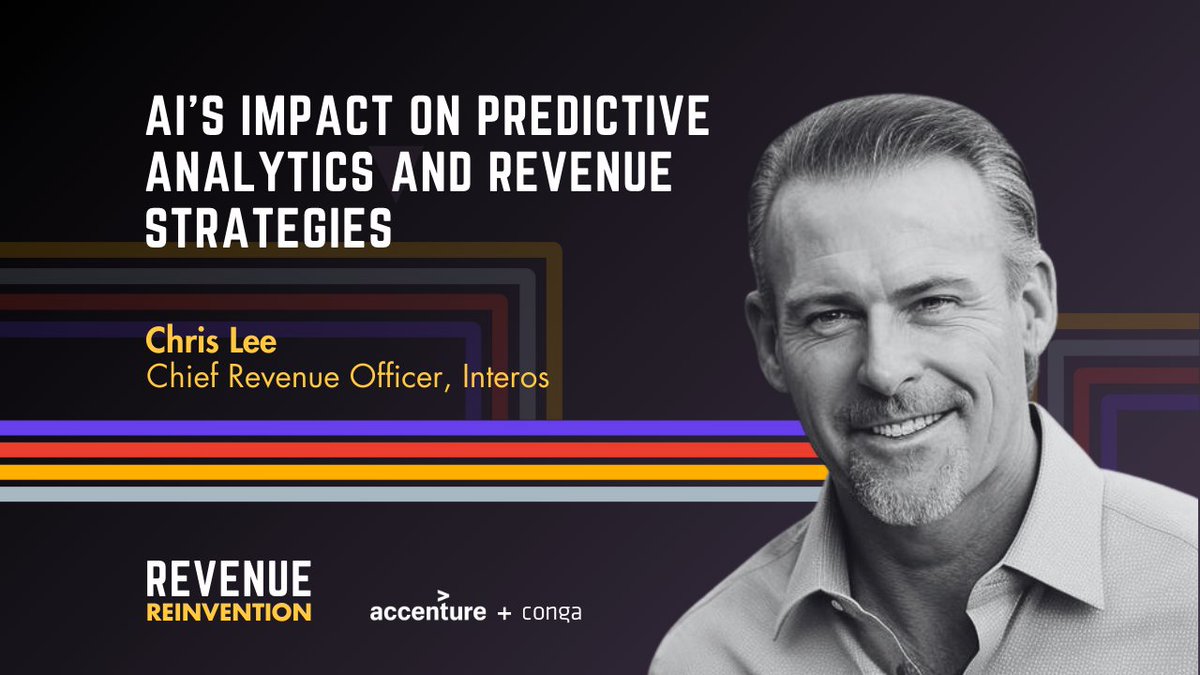 AI'S IMPACT ON PREDICTIVE ANALYTICS AND REVENUE STRATEGIES

Chris Lee
Chief Revenue Officer, Interos

REVENUE
REINVENTION

accenture + conga